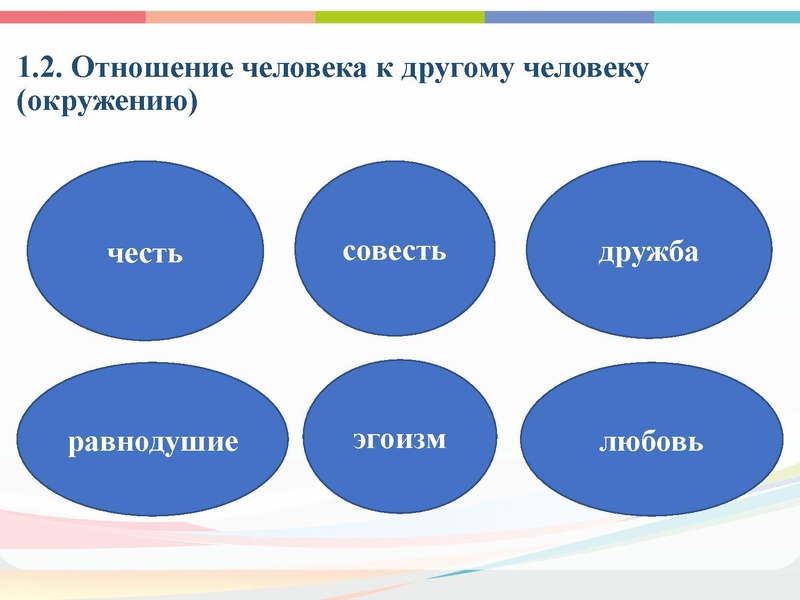 1.2. Отношение человека к другому человеку (окружению)

честь

совесть

дружба

равнодушие

эгоизм

любовь